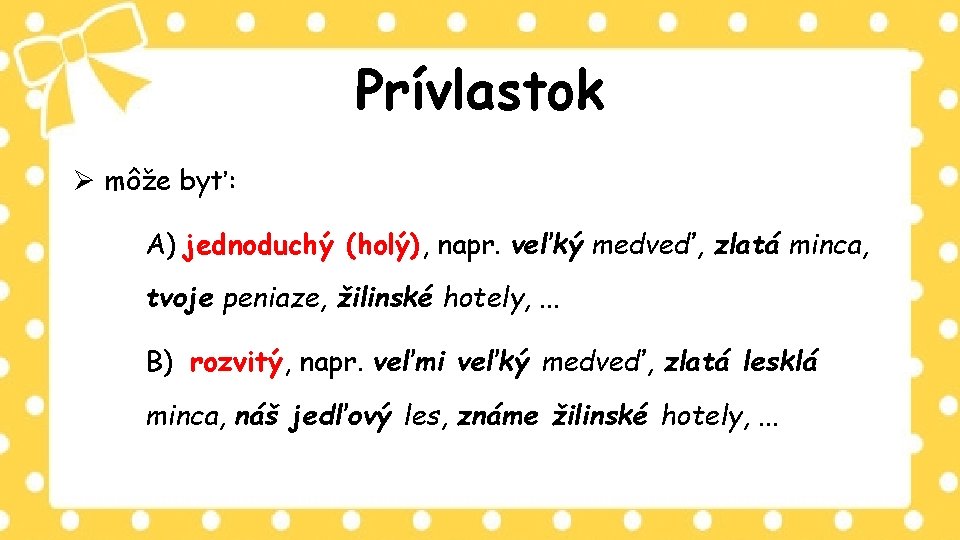 Prívlastok

➢ môže byť:

A) jednoduchý (holý), napr. veľký medveď, zlatá minca, tvoje peniaze, žilinské hotely, ...

B) rozvitý, napr. veľmi veľký medveď, zlatá lesklá minca, náš jedľový les, známe žilinské hotely, ...